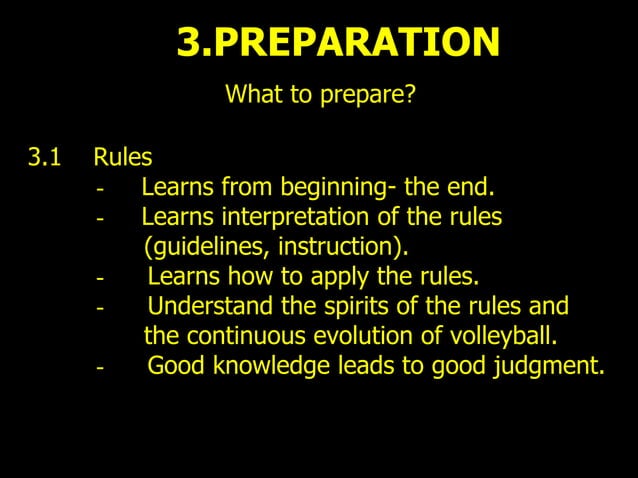 3.PREPARATION

What to prepare?

3.1 Rules
- Learns from beginning- the end.
- Learns interpretation of the rules (guidelines, instruction).
- Learns how to apply the rules.
- Understand the spirits of the rules and the continuous evolution of volleyball.
- Good knowledge leads to good judgment.